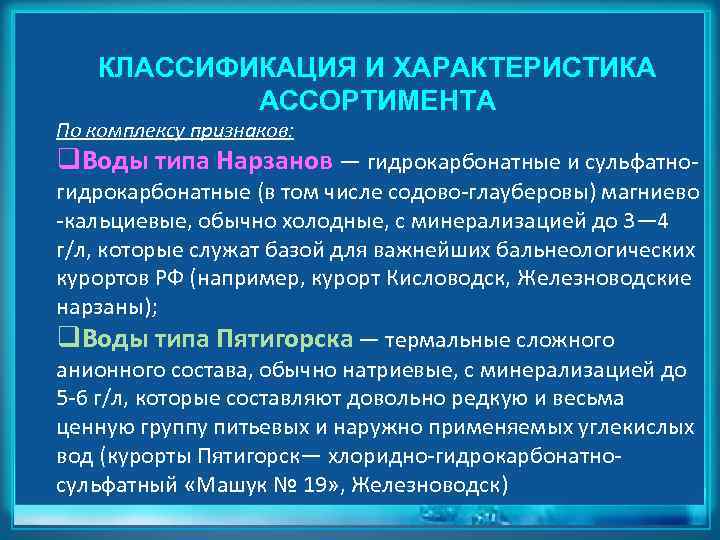 КЛАССИФИКАЦИЯ И ХАРАКТЕРИСТИКА АССОРТИМЕНТА

По комплексу признаков:

❑Воды типа Нарзанов — гидрокарбонатные и сульфатно-гидрокарбонатные (в том числе содово-глауберовы) магниево -кальциевые, обычно холодные, с минерализацией до 3—4 г/л, которые служат базой для важнейших бальнеологических курортов РФ (например, курорт Кисловодск, Железноводские нарзаны);

❑Воды типа Пятигорска — термальные сложного анионного состава, обычно натриевые, с минерализацией до 5-6 г/л, которые составляют довольно редкую и весьма ценную группу питьевых и наружно применяемых углекислых вод (курорты Пятигорск— хлоридно-гидрокарбонатно-сульфатный «Машук № 19», Железноводск)